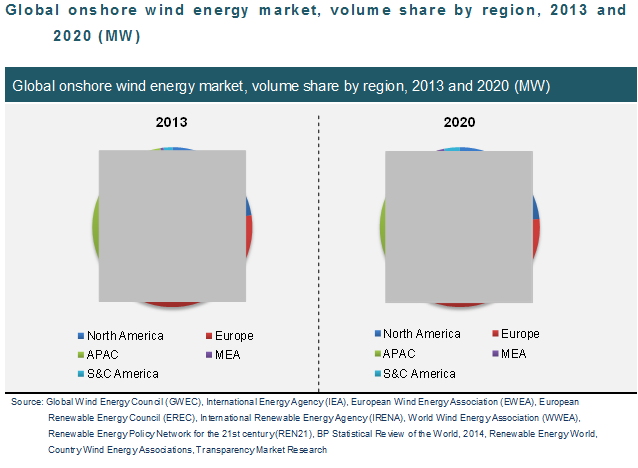 Global onshore wind energy market, volume share by region, 2013 and 2020 (MW)

Global onshore wind energy market, volume share by region, 2013 and 2020 (MW)

2013

North America
Europe
APAC
MEA
S&C America

2020

North America
Europe
APAC
MEA
S&C America

Source: Global Wind Energy Council (GWEC), International Energy Agency (IEA), European Wind Energy Association (EWEA), European Renewable Energy Council (EREC), International Renewable Energy Agency (IRENA), World Wind Energy Association (WWEA), Renewable Energy Policy Network for the 21st century(REN21), BP Statistical Review of the World, 2014, Renewable Energy World, Country Wind Energy Associations, Transparency Market Research